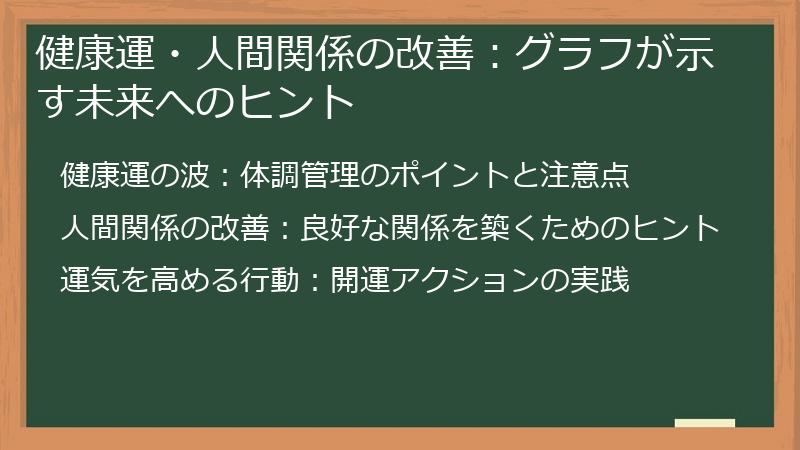 健康運・人間関係の改善：グラフが示す未来へのヒント

健康運の波：体調管理のポイントと注意点

人間関係の改善：良好な関係を築くためのヒント

運気を高める行動：開運アクションの実践